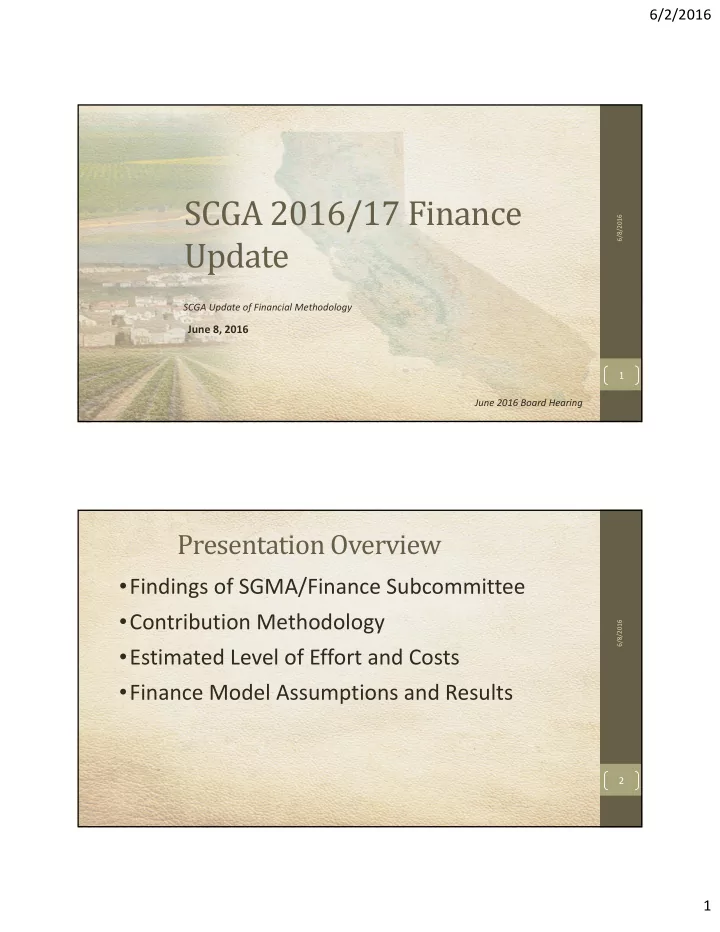 6/2/2016

SCGA 2016/17 Finance Update

SCGA Update of Financial Methodology

June 8, 2016

6/8/2016

1

June 2016 Board Hearing

Presentation Overview

• Findings of SGMA/Finance Subcommittee
• Contribution Methodology
• Estimated Level of Effort and Costs
• Finance Model Assumptions and Results

6/8/2016

2

1